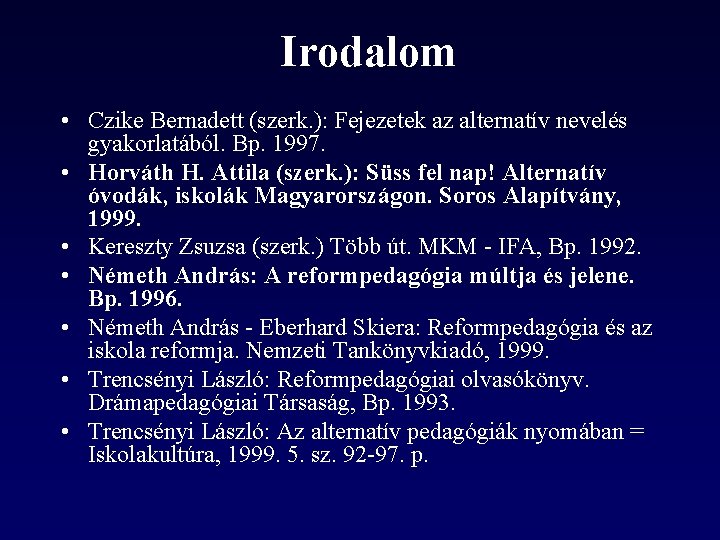 Irodalom

• Czike Bernadett (szerk.): Fejezetek az alternatív nevelés gyakorlatából. Bp. 1997.
• Horváth H. Attila (szerk.): Süss fel nap! Alternatív óvodák, iskolák Magyarországon. Soros Alapítvány, 1999.
• Kereszty Zsuzsa (szerk.) Több út. MKM - IFA, Bp. 1992.
• Németh András: A reformpedagógia múltja és jelene. Bp. 1996.
• Németh András - Eberhard Skiera: Reformpedagógia és az iskola reformja. Nemzeti Tankönyvkiadó, 1999.
• Trencsényi László: Reformpedagógiai olvasókönyv. Drámapedagógiai Társaság, Bp. 1993.
• Trencsényi László: Az alternatív pedagógiák nyomában = Iskolakultúra, 1999. 5. sz. 92-97. p.